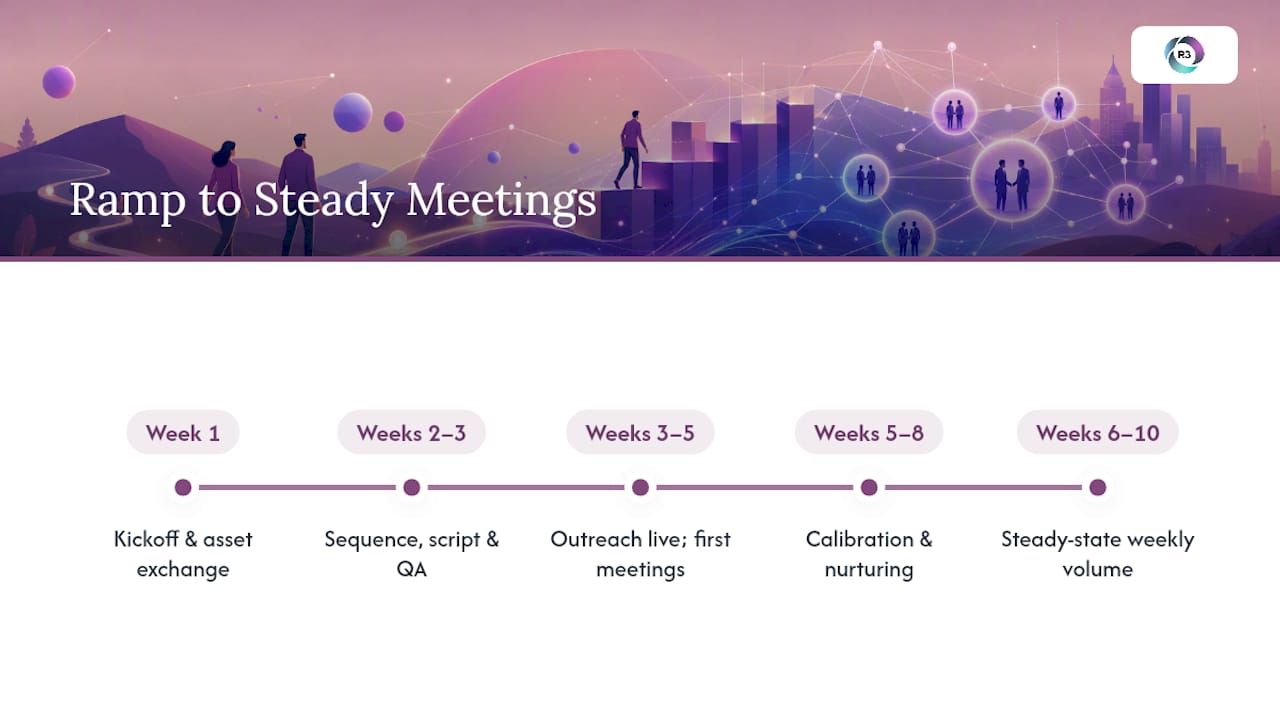 R3

Ramp to Steady Meetings

Week 1

Kickoff & asset exchange

Weeks 2–3

Sequence, script & QA

Weeks 3–5

Outreach live; first meetings

Weeks 5–8

Calibration & nurturing

Weeks 6–10

Steady-state weekly volume